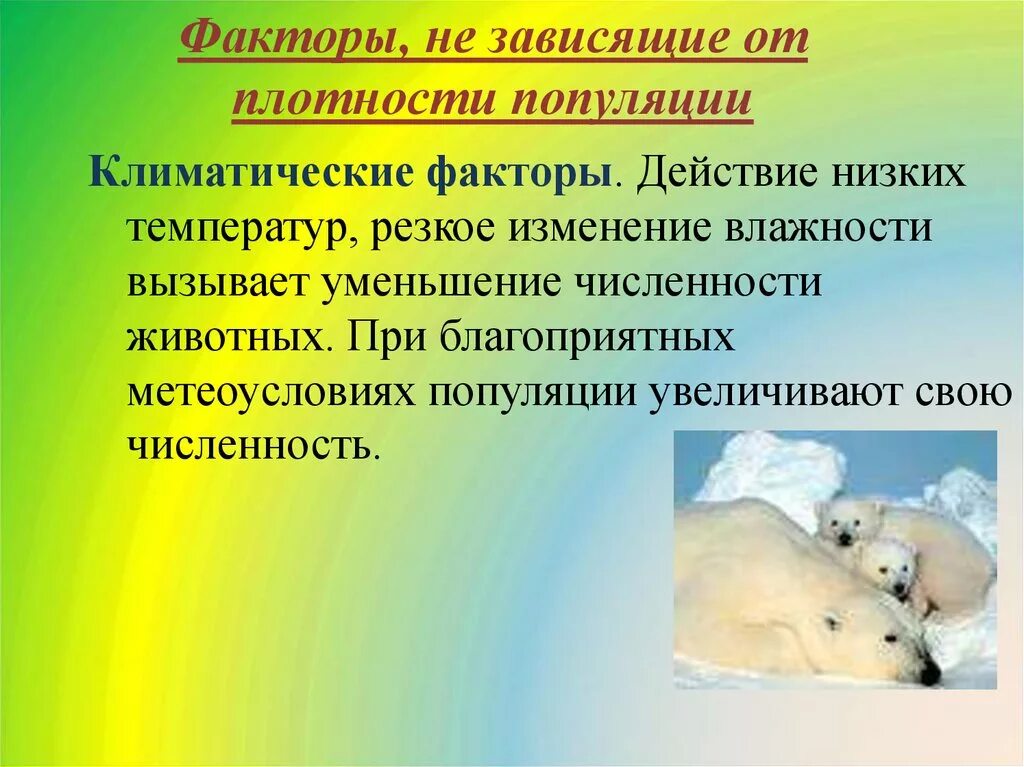 Факторы, не зависящие от плотности популяции

Климатические факторы. Действие низких температур, резкое изменение влажности вызывает уменьшение численности животных. При благоприятных метеоусловиях популяции увеличивают свою численность.